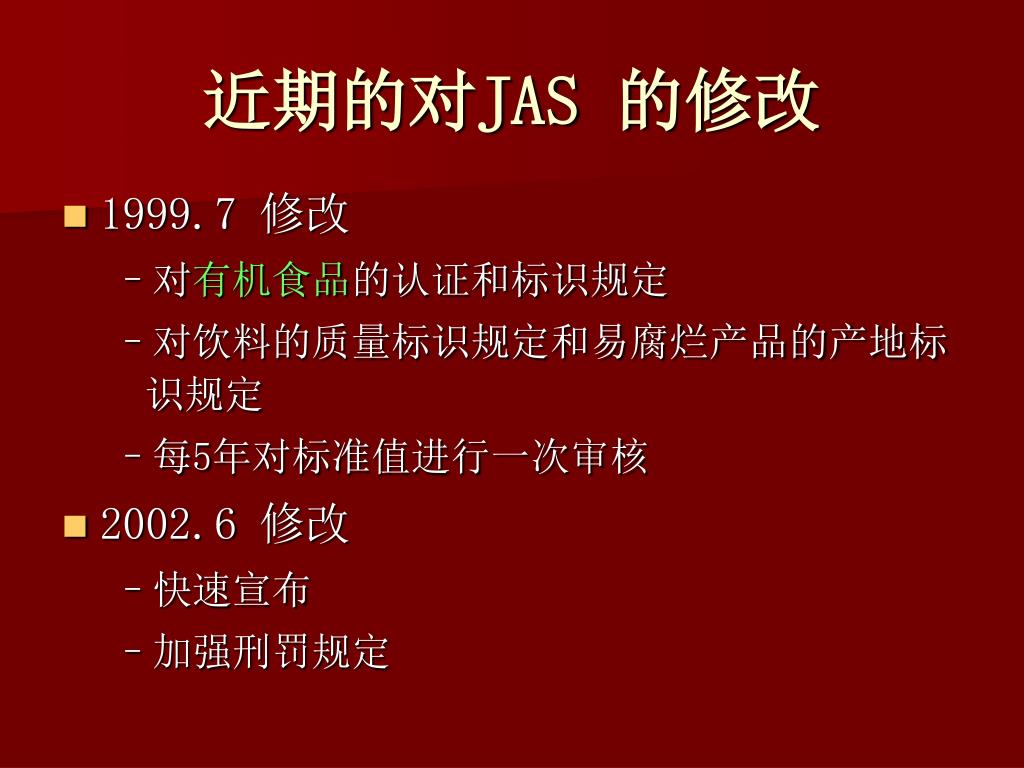 近期的对JAS 的修改

1999.7 修改

– 对有机食品的认证和标识规定

– 对饮料的质量标识规定和易腐烂产品的产地标识规定

– 每5年对标准值进行一次审核

2002.6 修改

– 快速宣布

– 加强刑罚规定